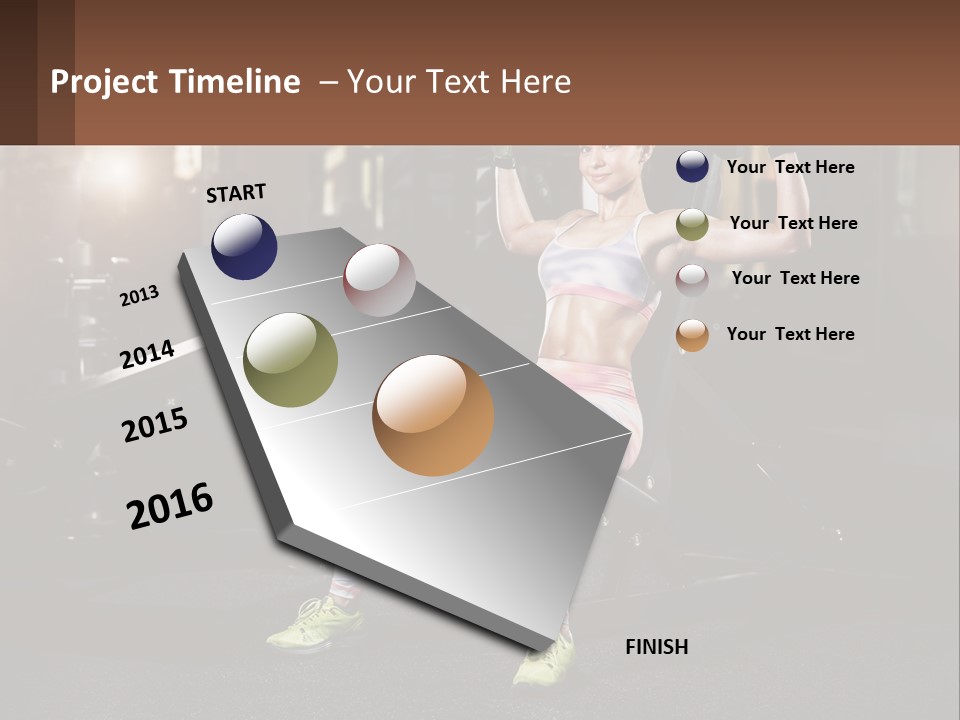 Project Timeline – Your Text Here

START

2013

2014

2015

2016

FINISH

Your Text Here

Your Text Here

Your Text Here

Your Text Here